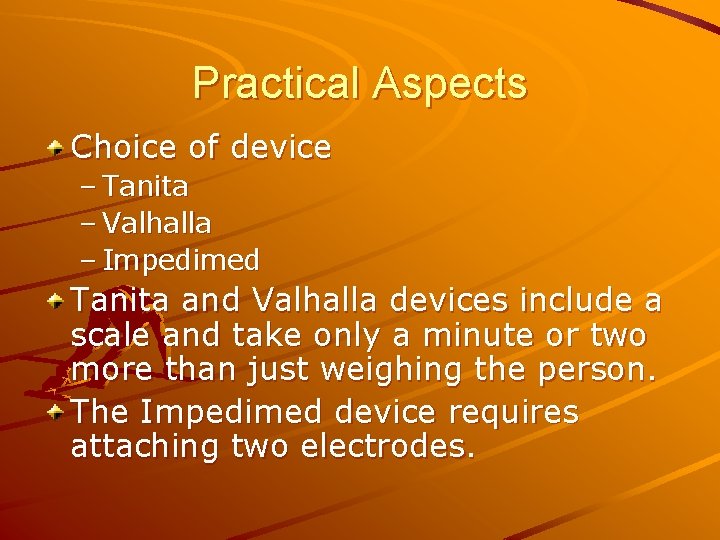 Practical Aspects

Choice of device
– Tanita
– Valhalla
– Impedimed

Tanita and Valhalla devices include a scale and take only a minute or two more than just weighing the person.

The Impedimed device requires attaching two electrodes.